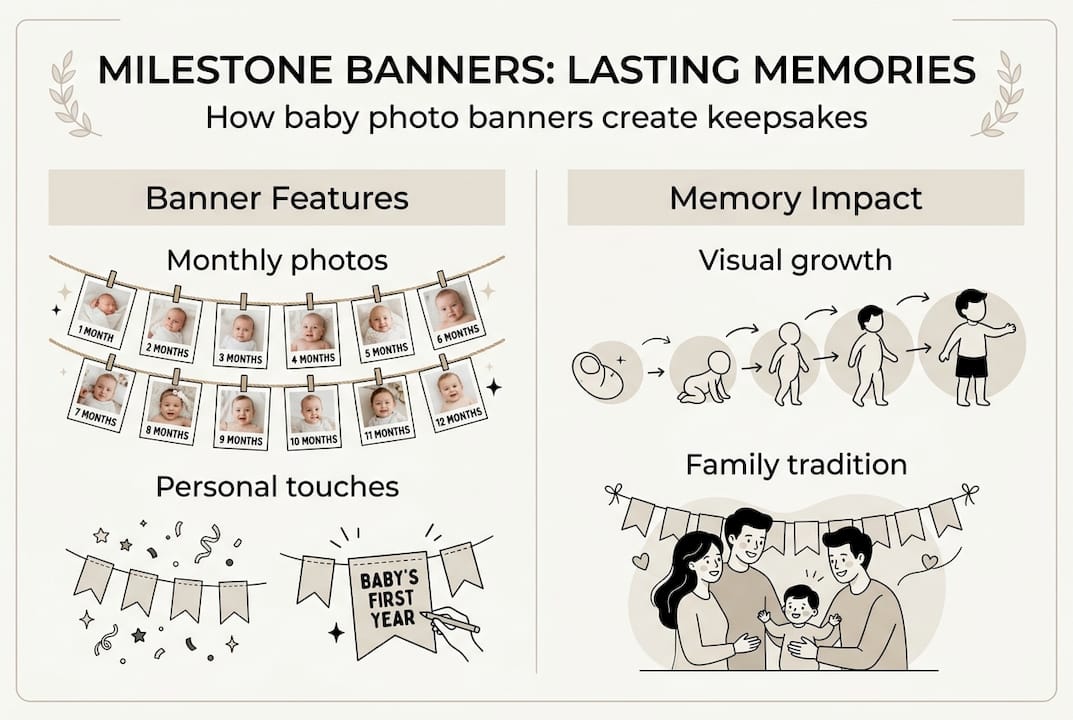 MILESTONE BANNERS: LASTING MEMORIES
How baby photo banners create keepsakes

Banner Features

Monthly photos

1 MONTH
2 MONTHS
3 MONTHS
4 MONTHS
5 MONTHS
6 MONTHS
7 MONTHS
8 MONTHS
9 MONTHS
10 MONTHS
11 MONTHS
12 MONTHS

Personal touches

BABY'S FIRST YEAR

Memory Impact

Visual growth

Family tradition